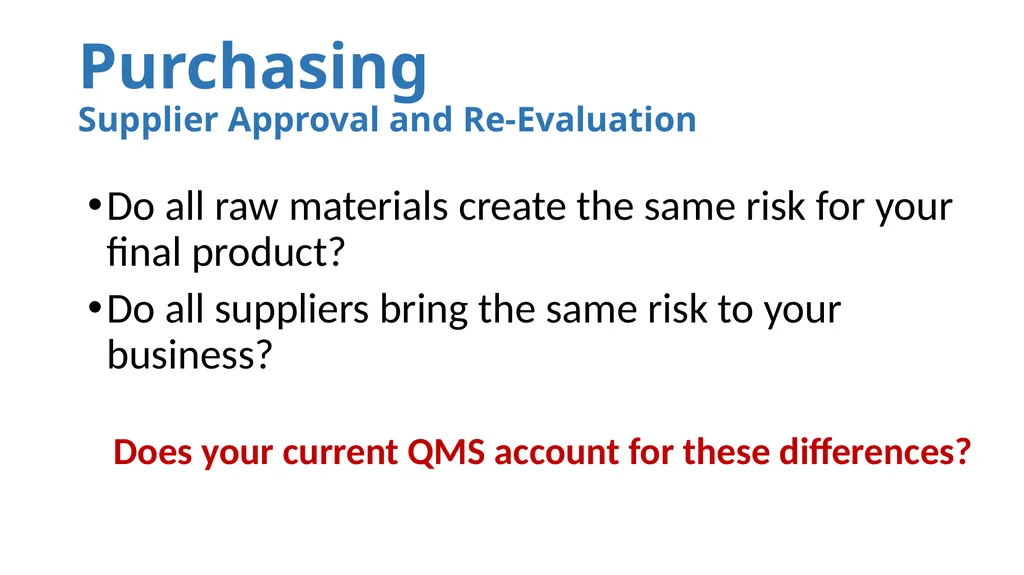 Purchasing
Supplier Approval and Re-Evaluation

• Do all raw materials create the same risk for your final product?

• Do all suppliers bring the same risk to your business?

Does your current QMS account for these differences?